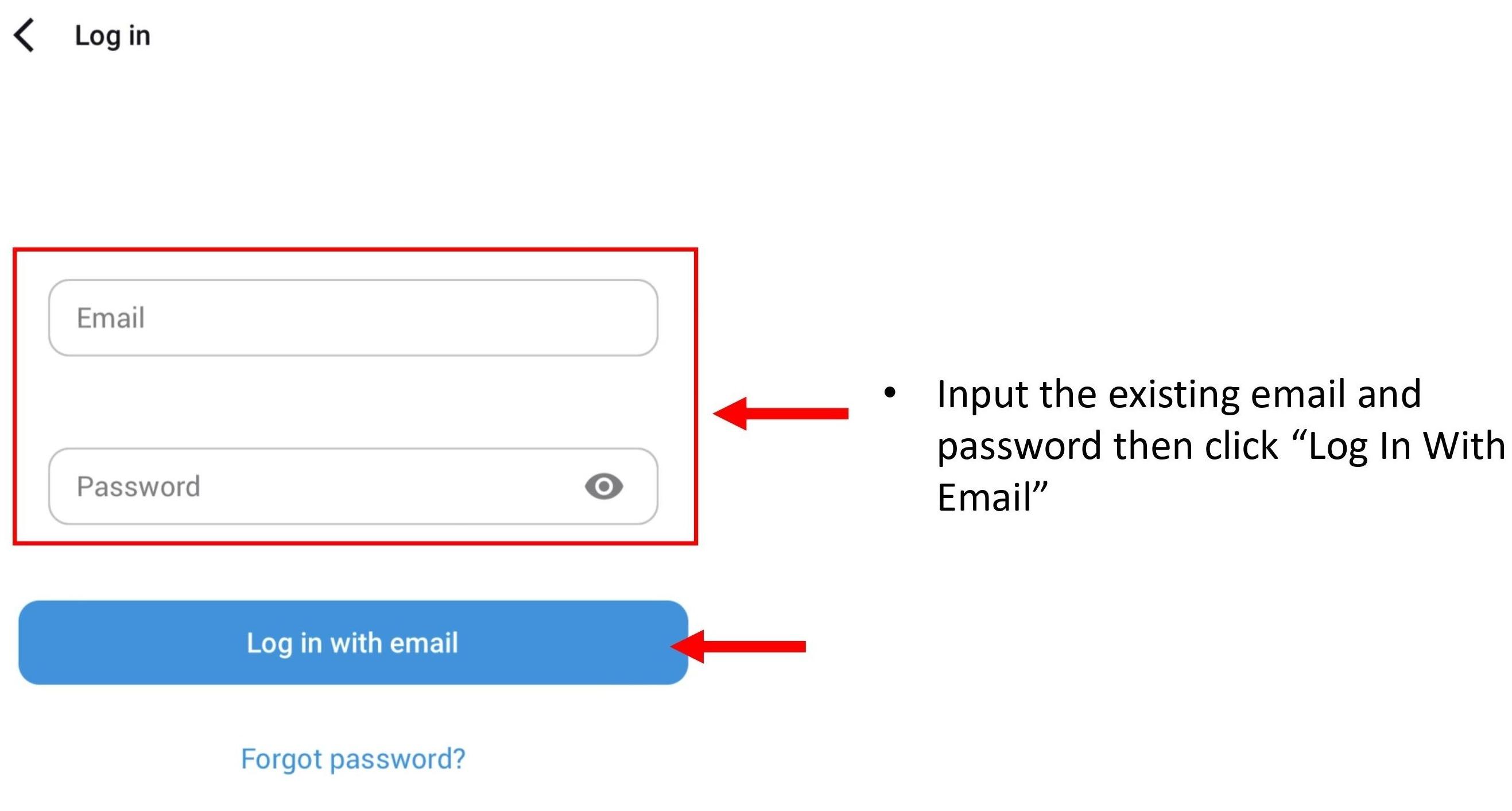 Log in

Email

Password

Log in with email

Forgot password?

• Input the existing email and password then click “Log In With Email”